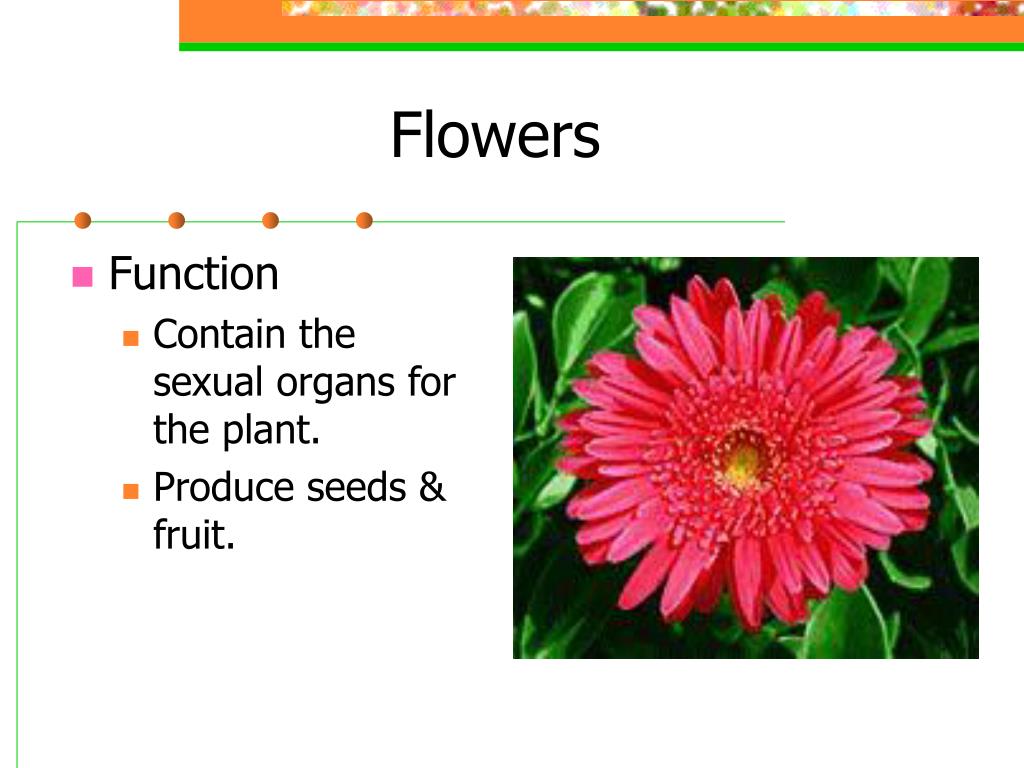 Flowers

Function

Contain the sexual organs for the plant.

Produce seeds & fruit.